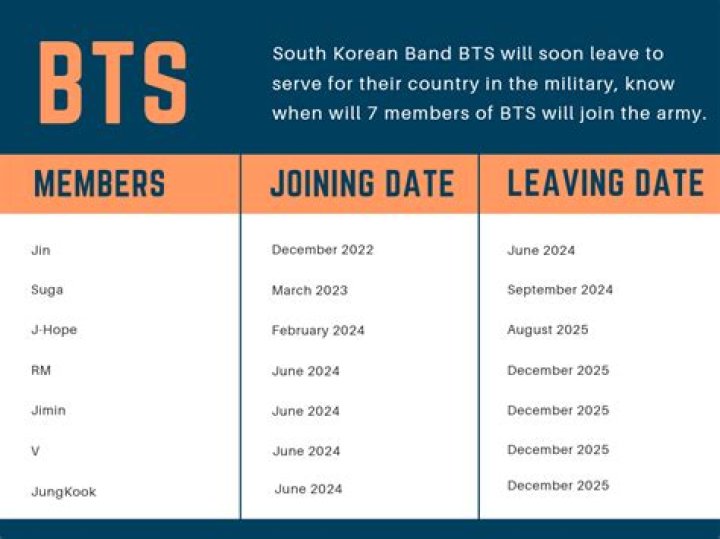 BTS

South Korean Band BTS will soon leave to serve for their country in the military, know when will 7 members of BTS will join the army.

| MEMBERS | JOINING DATE | LEAVING DATE |
|---|---|---|
| Jin | December 2022 | June 2024 |
| Suga | March 2023 | September 2024 |
| J-Hope | February 2024 | August 2025 |
| RM | June 2024 | December 2025 |
| Jimin | June 2024 | December 2025 |
| V | June 2024 | December 2025 |
| JungKook | June 2024 | December 2025 |